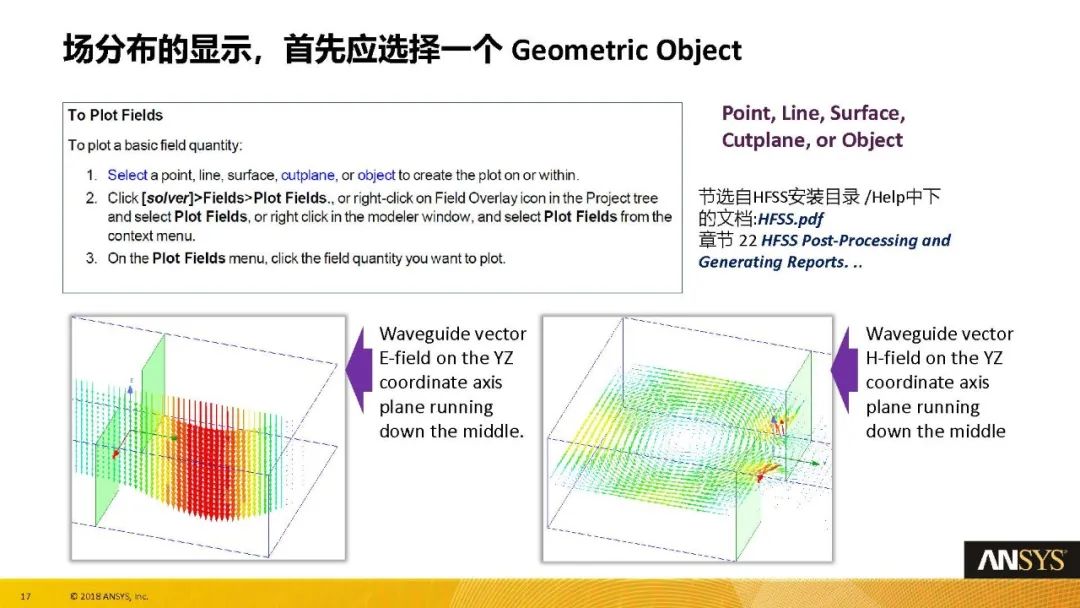 场分布的显示，首先应选择一个 Geometric Object

To Plot Fields

To plot a basic field quantity:

1. Select a point, line, surface, cutplane, or object to create the plot on or within.
2. Click [solver]>Fields>Plot Fields., or right-click on Field Overlay icon in the Project tree and select Plot Fields, or right click in the modeler window, and select Plot Fields from the context menu.
3. On the Plot Fields menu, click the field quantity you want to plot.

Point, Line, Surface, Cutplane, or Object

节选自HFSS安装目录 /Help中下的文档:HFSS.pdf
章节 22 HFSS Post-Processing and Generating Reports. ..

Waveguide vector E-field on the YZ coordinate axis plane running down the middle.

Waveguide vector H-field on the YZ coordinate axis plane running down the middle

ANSYS

17 © 2018 ANSYS, Inc.